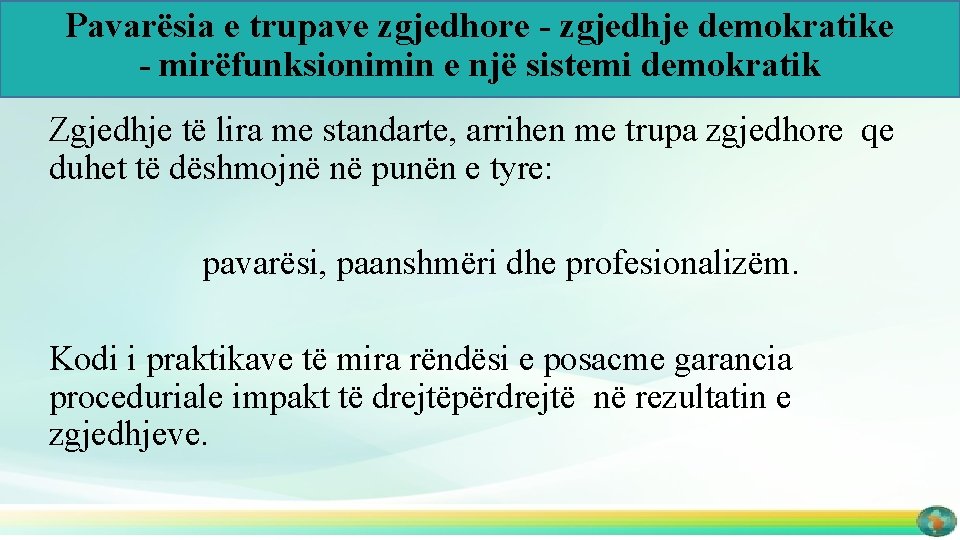 Pavarësia e trupave zgjedhore - zgjedhje demokratike - mirëfunksionimin e një sistemi demokratik

Zgjedhje të lira me standarte, arrihen me trupa zgjedhore qe duhet të dëshmojnë në punën e tyre:

pavarësi, paanshmëri dhe profesionalizëm.

Kodi i praktikave të mira rëndësi e posacme garancia proceduriale impakt të drejtëpërdrejtë në rezultatin e zgjedhjeve.